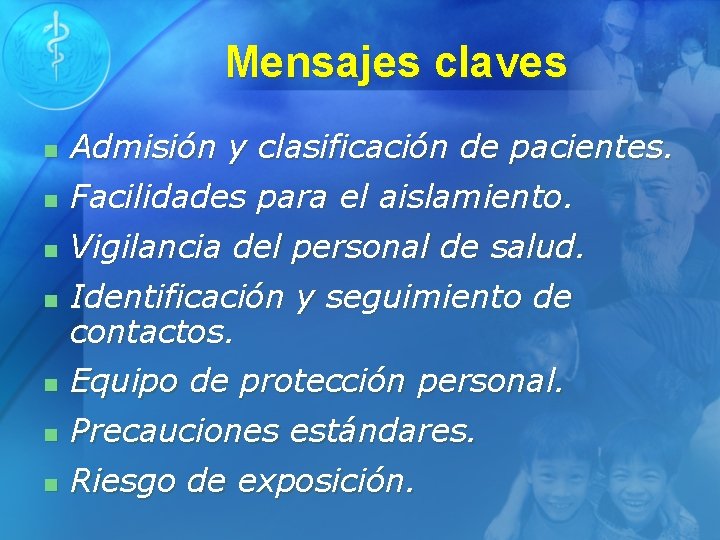 Mensajes claves

- Admisión y clasificación de pacientes.
- Facilidades para el aislamiento.
- Vigilancia del personal de salud.
- Identificación y seguimiento de contactos.
- Equipo de protección personal.
- Precauciones estándares.
- Riesgo de exposición.